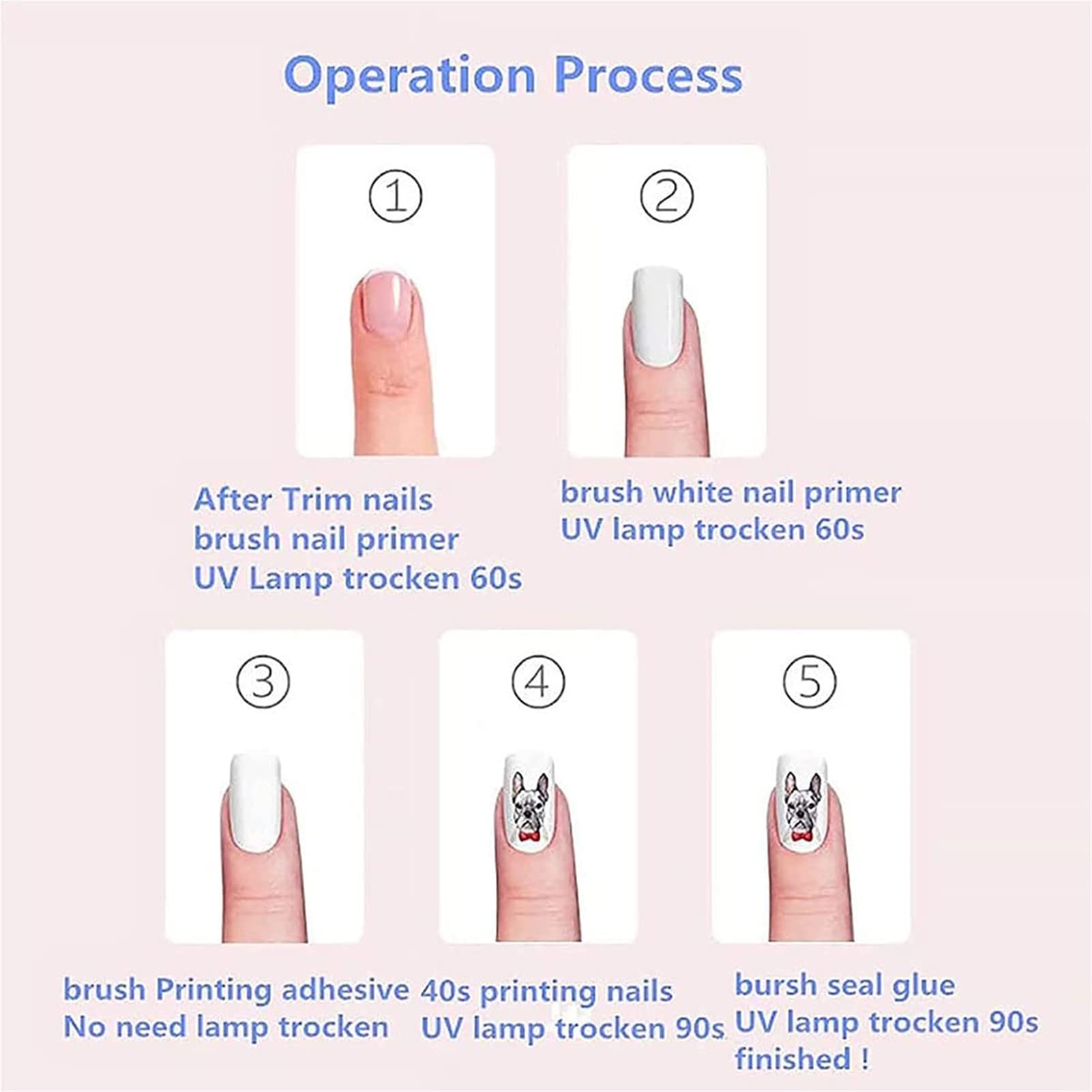 Operation Process

①

After Trim nails
brush nail primer
UV Lamp trocken 60s

②

brush white nail primer
UV lamp trocken 60s

③

brush Printing adhesive
No need lamp trocken

④

40s printing nails
UV lamp trocken 90s

⑤

bursh seal glue
UV lamp trocken 90s
finished !